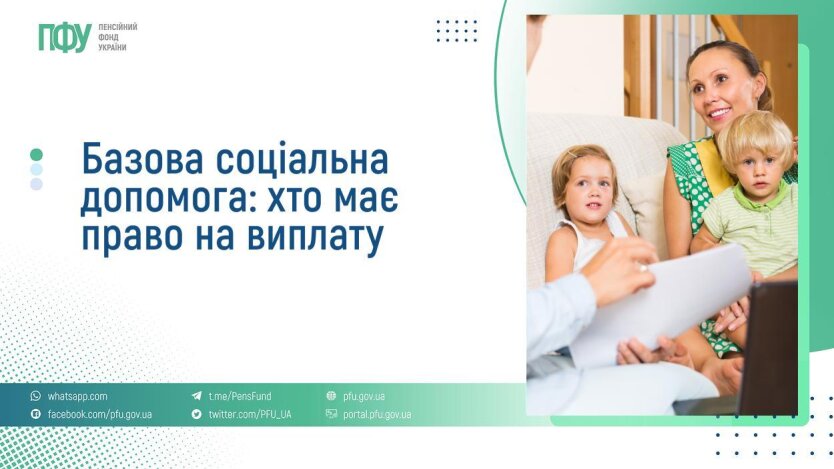 ПФУ ПЕНСІЙНИЙ ФОНД УКРАЇНИ

Базова соціальна допомога: хто має право на виплату

whatsapp.com
facebook.com/pfu.gov.ua
t.me/PensFund
twitter.com/PFU_UA
pfu.gov.ua
portal.pfu.gov.ua